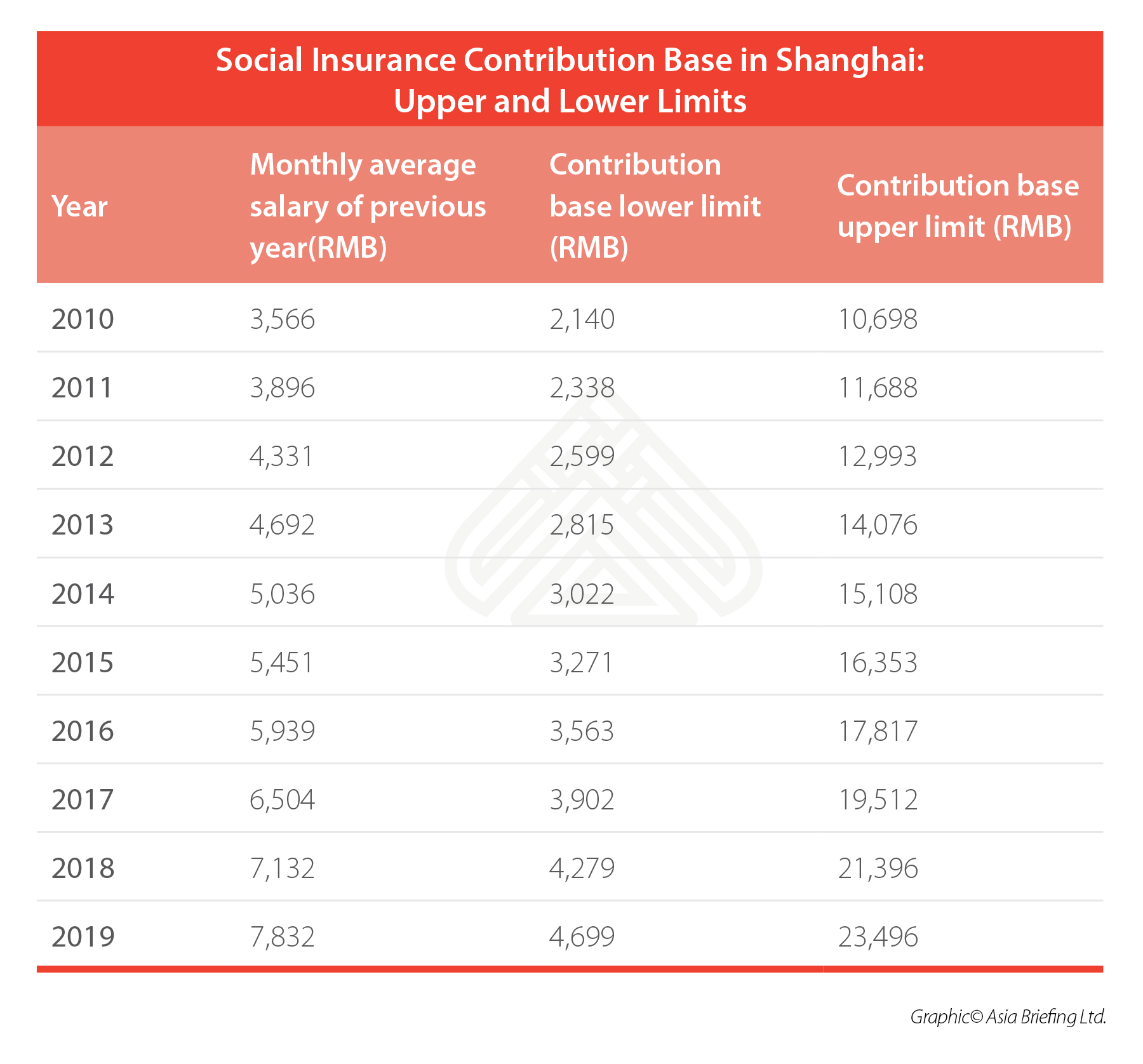 Social Insurance Contribution Base in Shanghai:
Upper and Lower Limits

| Year | Monthly average salary of previous year(RMB) | Contribution base lower limit (RMB) | Contribution base upper limit (RMB) |
|---|---|---|---|
| 2010 | 3,566 | 2,140 | 10,698 |
| 2011 | 3,896 | 2,338 | 11,688 |
| 2012 | 4,331 | 2,599 | 12,993 |
| 2013 | 4,692 | 2,815 | 14,076 |
| 2014 | 5,036 | 3,022 | 15,108 |
| 2015 | 5,451 | 3,271 | 16,353 |
| 2016 | 5,939 | 3,563 | 17,817 |
| 2017 | 6,504 | 3,902 | 19,512 |
| 2018 | 7,132 | 4,279 | 21,396 |
| 2019 | 7,832 | 4,699 | 23,496 |

Graphic© Asia Briefing Ltd.